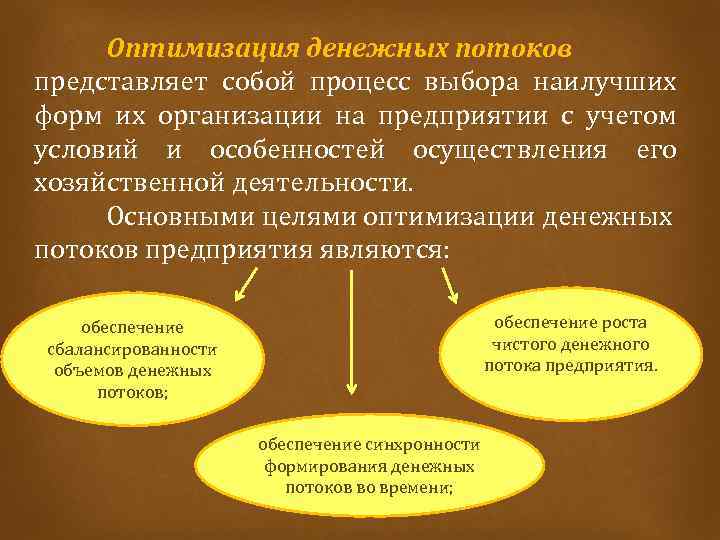 Оптимизация денежных потоков представляет собой процесс выбора наилучших форм их организации на предприятии с учетом условий и особенностей осуществления его хозяйственной деятельности.

Основными целями оптимизации денежных потоков предприятия являются:

обеспечение сбалансированности объемов денежных потоков;

обеспечение синхронности формирования денежных потоков во времени;

обеспечение роста чистого денежного потока предприятия.